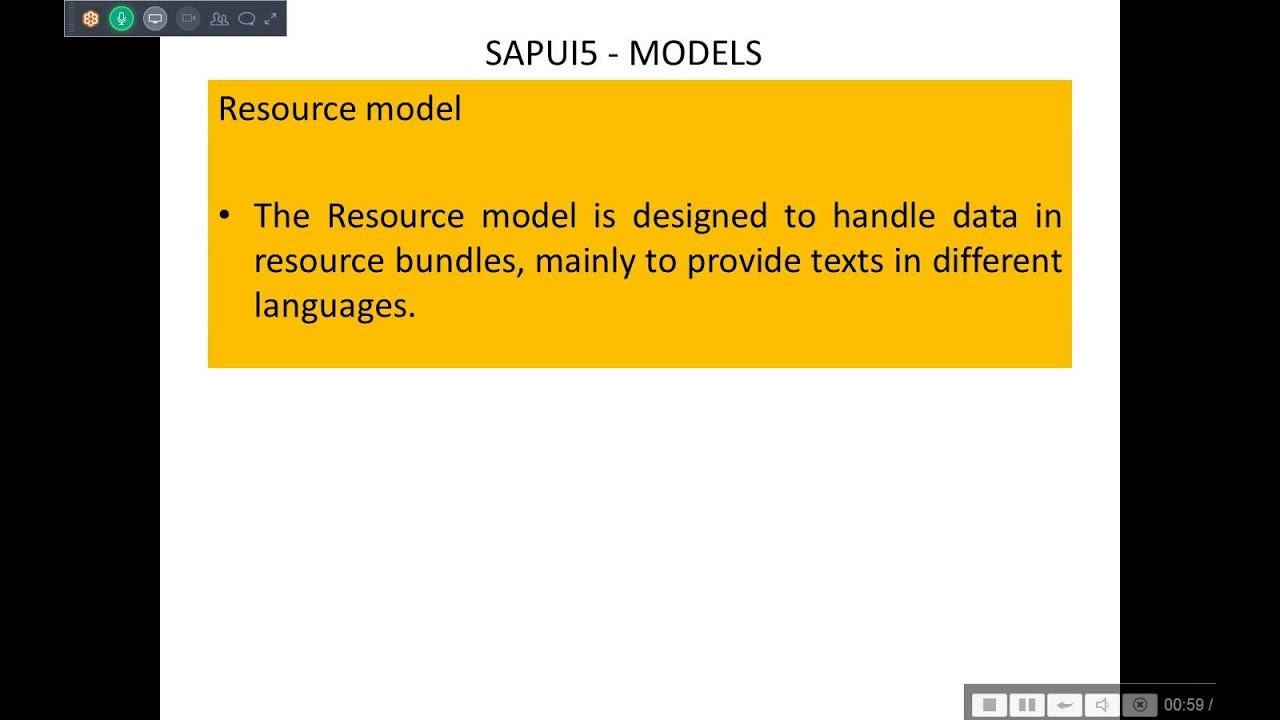 SAPUI5 - MODELS

Resource model

• The Resource model is designed to handle data in resource bundles, mainly to provide texts in different languages.

00:59 /